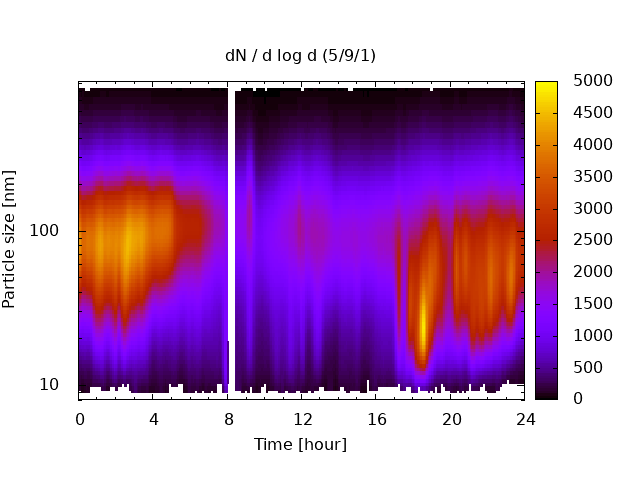 dN / d log d (5/9/1)

Particle size [nm]

100

10

0
4
8
12
16
20
24

Time [hour]

5000
4500
4000
3500
3000
2500
2000
1500
1000
500
0